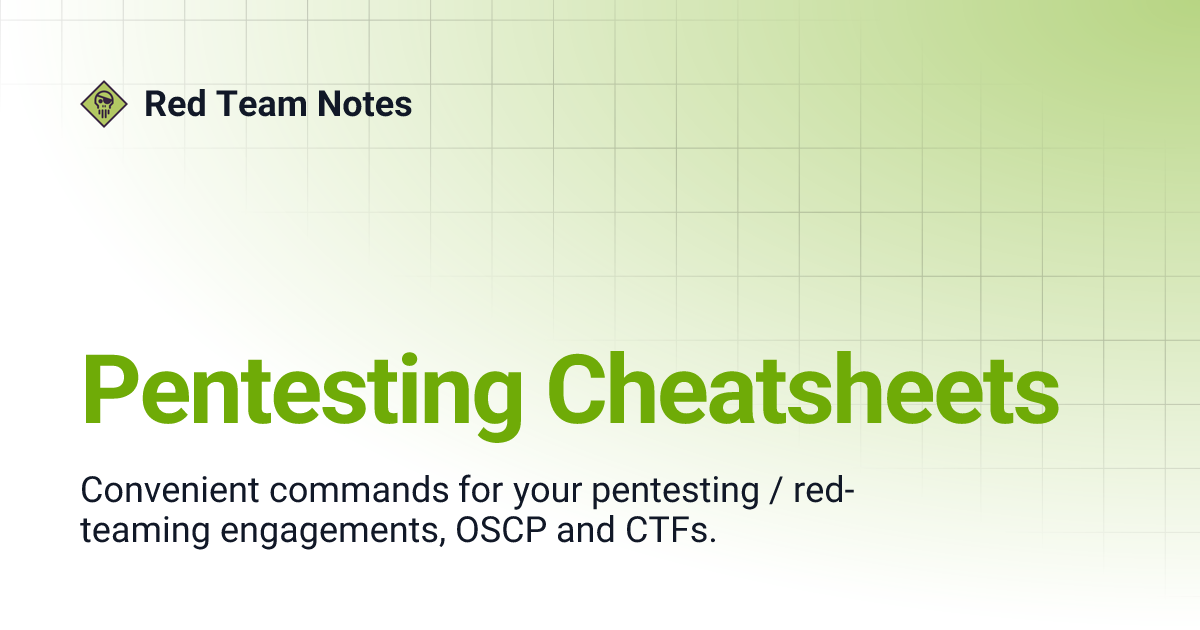 Red Team Notes

Pentesting Cheatsheets

Convenient commands for your pentesting / red-teaming engagements, OSCP and CTFs.